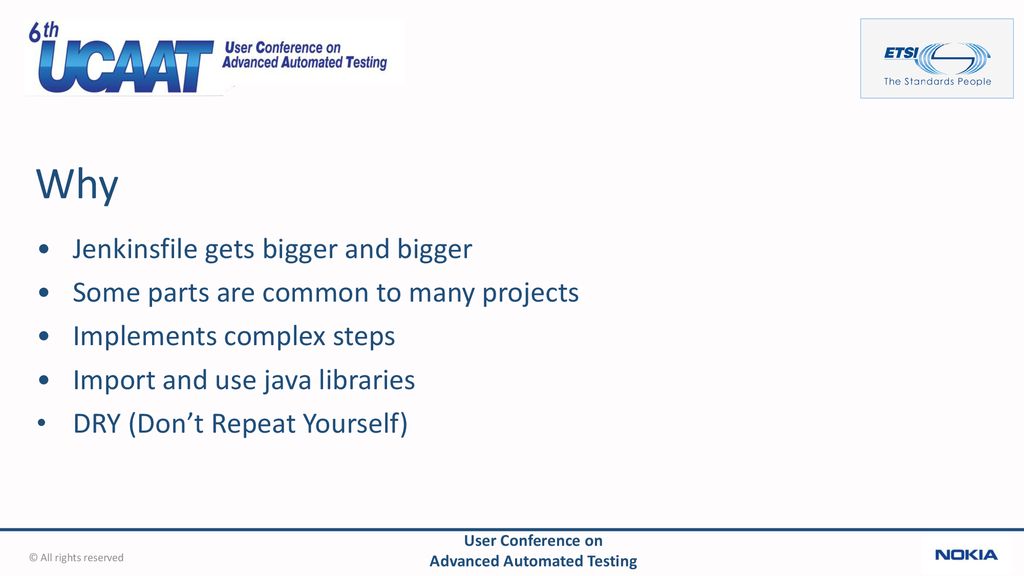 6th UCAAT User Conference on Advanced Automated Testing

ETSI The Standards People

Why

• Jenkinsfile gets bigger and bigger
• Some parts are common to many projects
• Implements complex steps
• Import and use java libraries
• DRY (Don’t Repeat Yourself)

© All rights reserved

User Conference on
Advanced Automated Testing

NOKIA